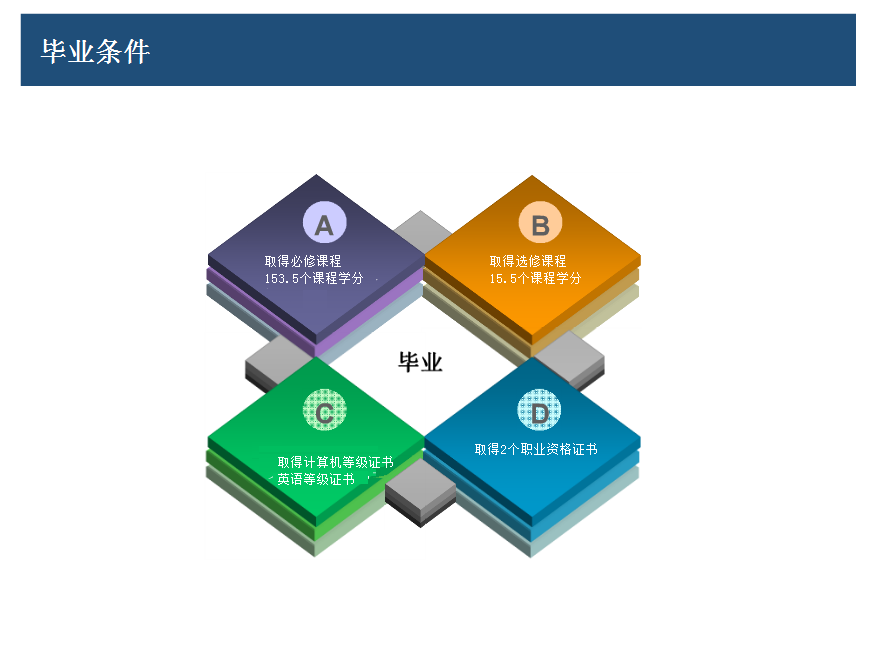 毕业条件

A
取得必修课程
153.5个课程学分

B
取得选修课程
15.5个课程学分

毕业

C
取得计算机等级证书
英语等级证书

D
取得2个职业资格证书